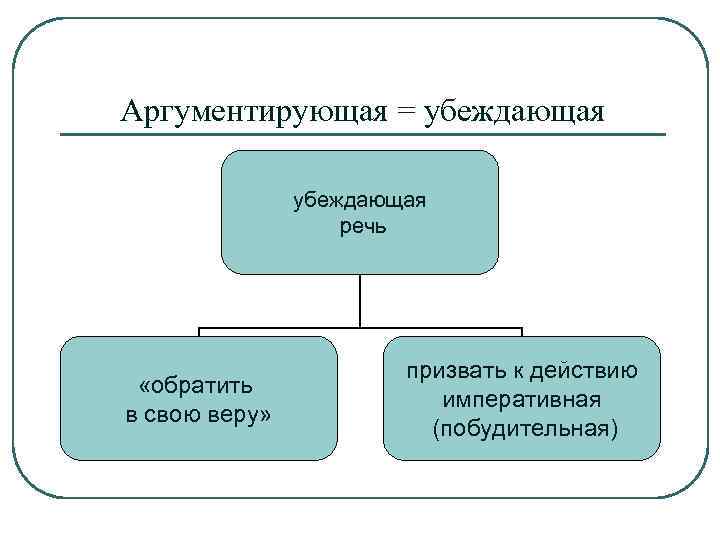 Аргументирующая = убеждающая

убеждающая речь

«обратить в свою веру»

призвать к действию императивная (побудительная)